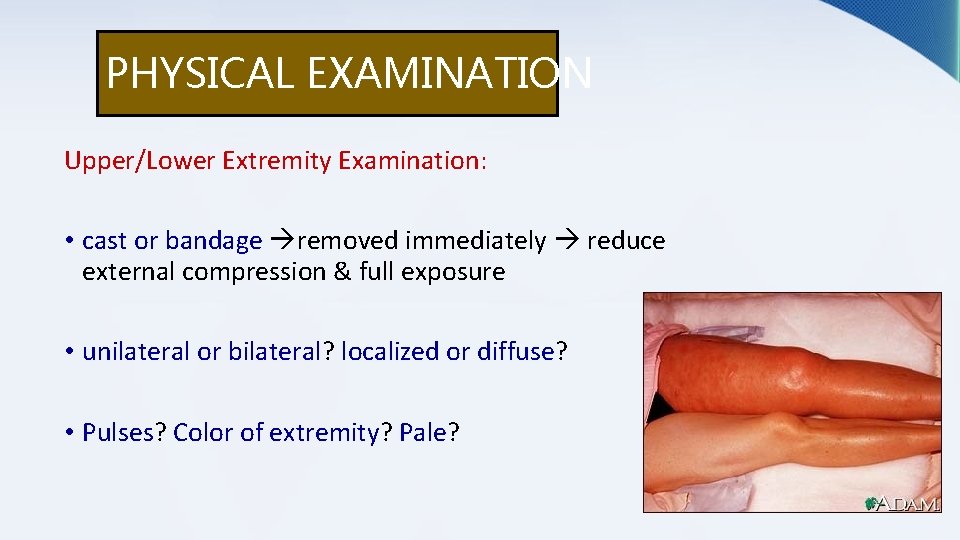 PHYSICAL EXAMINATION

Upper/Lower Extremity Examination:

• cast or bandage →removed immediately → reduce external compression & full exposure

• unilateral or bilateral? localized or diffuse?

• Pulses? Color of extremity? Pale?

ADAM.